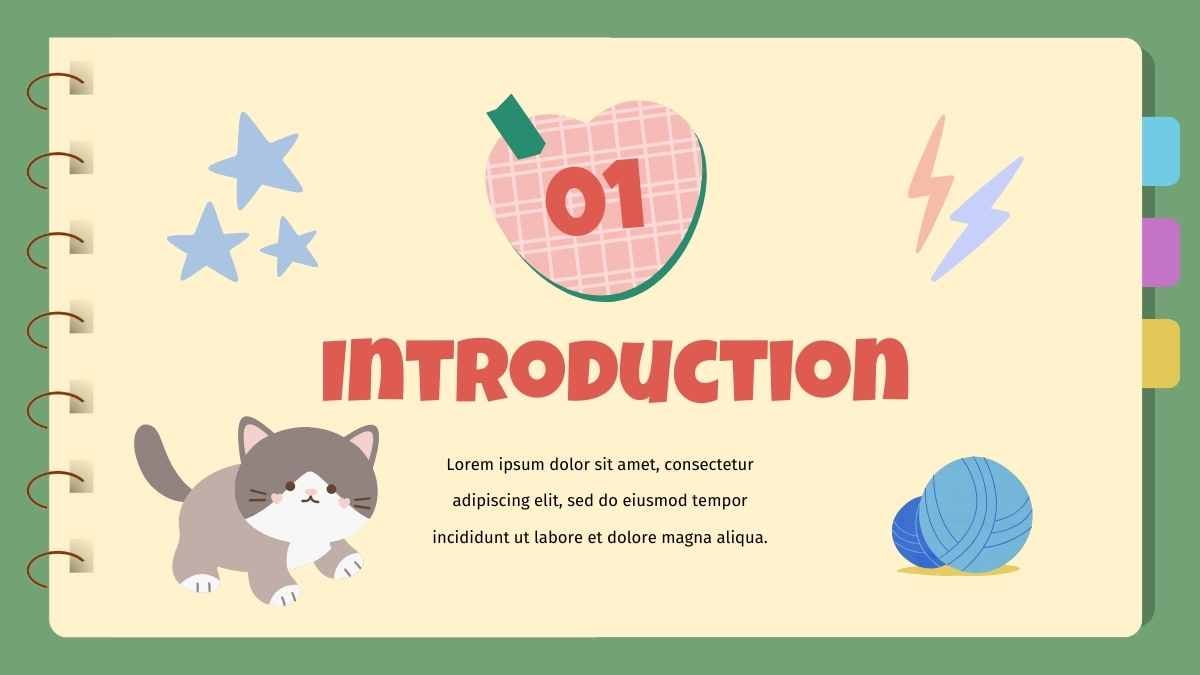 01

INTRODUCTION

Lorem ipsum dolor sit amet, consectetur adipiscing elit, sed do eiusmod tempor incididunt ut labore et dolore magna aliqua.